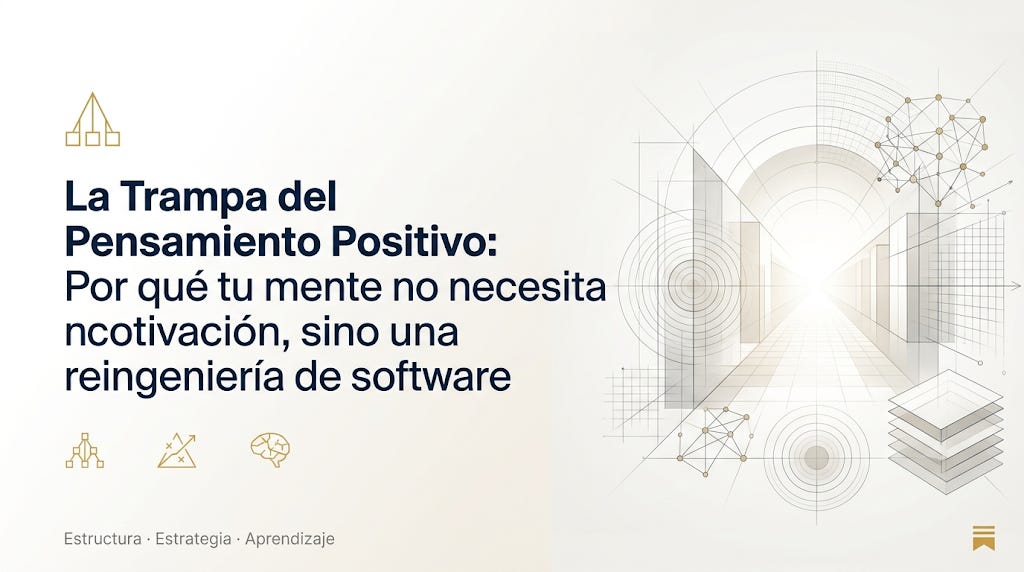 La Trampa del Pensamiento Positivo: Por qué tu mente no necesita ncotivación, sino una reingeniería de software

Estructura · Estrategia · Aprendizaje